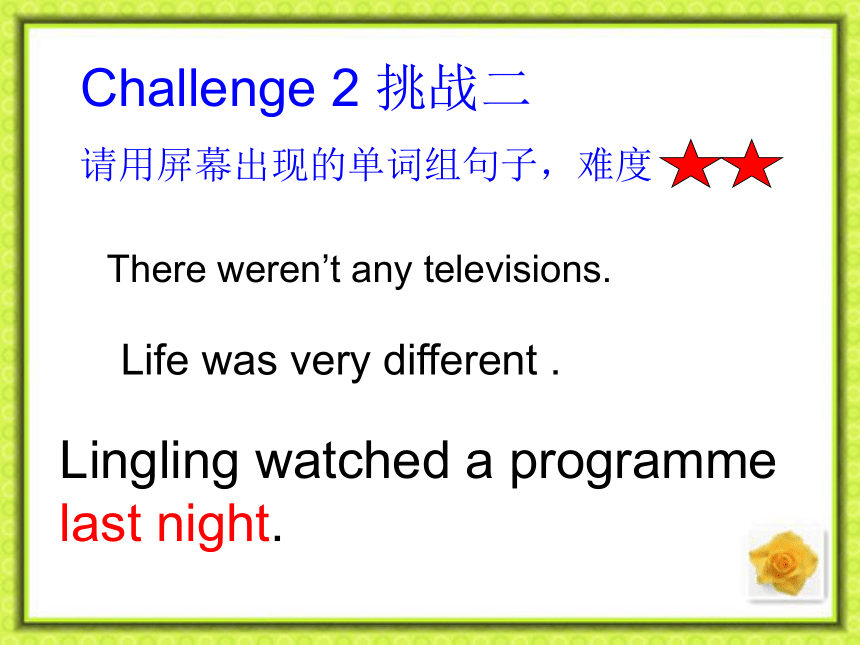 Challenge 2 挑战二

请用屏幕出现的单词组句子，难度

There weren’t any televisions.

Life was very different .

Lingling watched a programme last night.